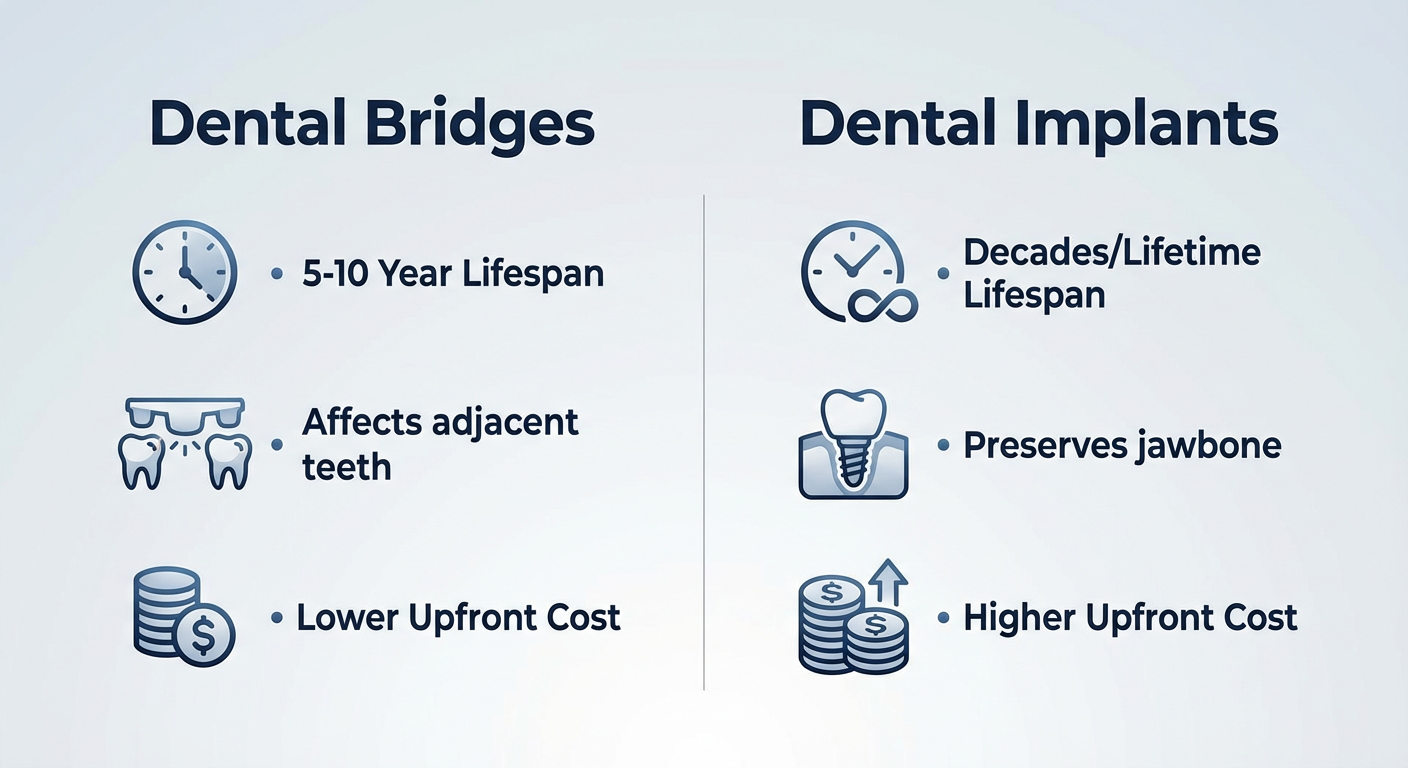 Dental Bridges

• 5-10 Year Lifespan

• Affects adjacent teeth

• Lower Upfront Cost

Dental Implants

• Decades/Lifetime Lifespan

• Preserves jawbone

• Higher Upfront Cost